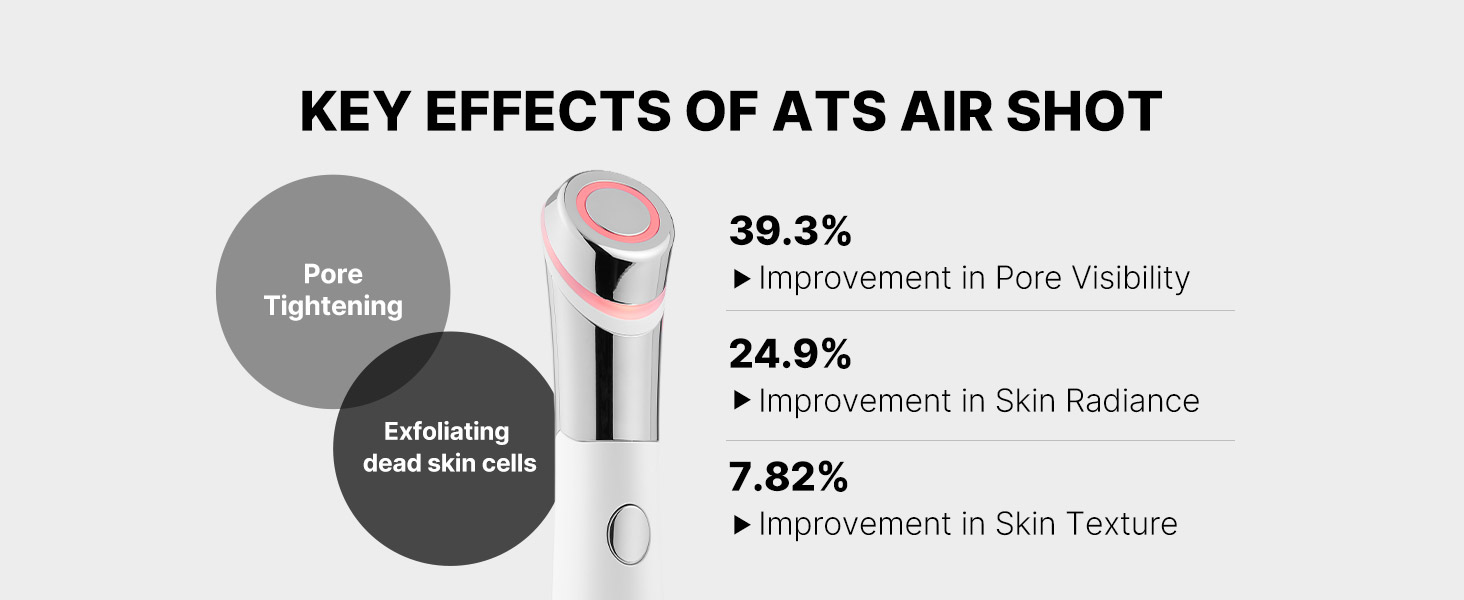 KEY EFFECTS OF ATS AIR SHOT

Pore Tightening

Exfoliating dead skin cells

39.3%
▶ Improvement in Pore Visibility

24.9%
▶ Improvement in Skin Radiance

7.82%
▶ Improvement in Skin Texture